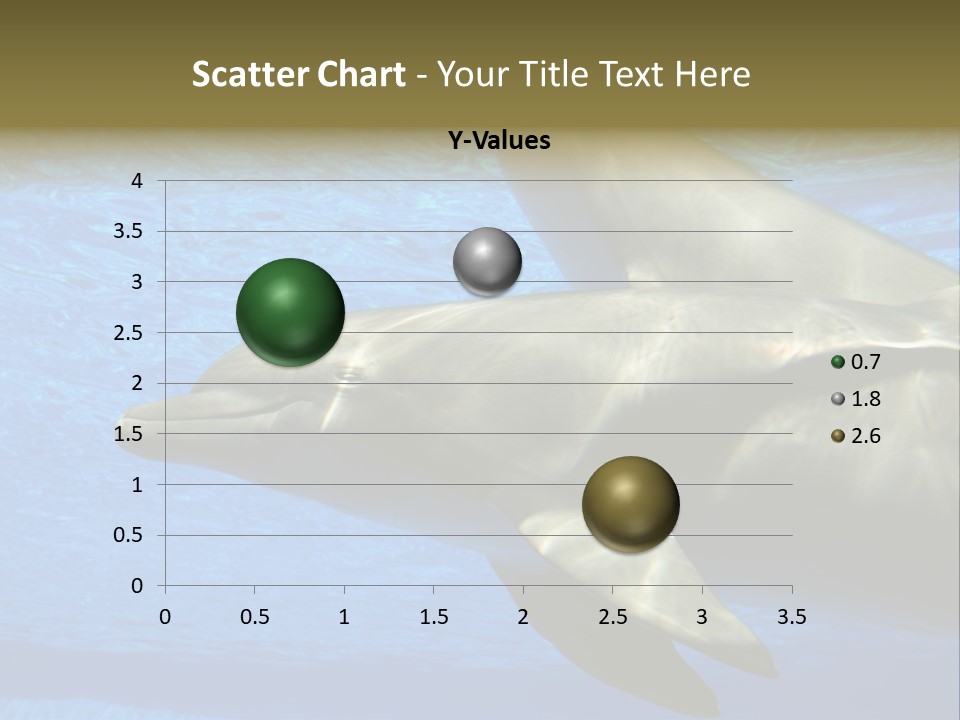 Scatter Chart - Your Title Text Here

Y-Values

4
3.5
3
2.5
2
1.5
1
0.5
0

0 0.5 1 1.5 2 2.5 3 3.5

0.7
1.8
2.6